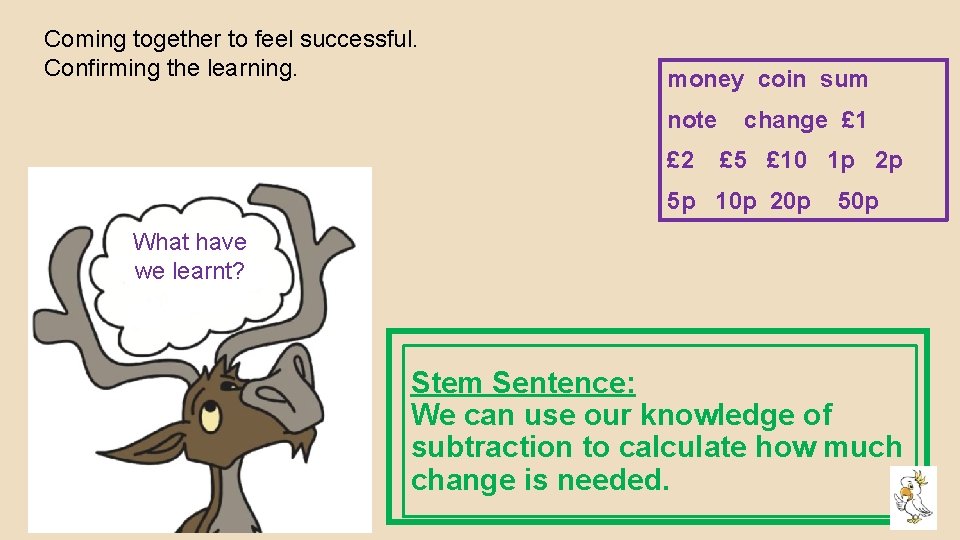 Coming together to feel successful.
Confirming the learning.

money coin sum
note change £1
£2 £5 £10 1p 2p
5p 10p 20p 50p

What have we learnt?

Stem Sentence:
We can use our knowledge of subtraction to calculate how much change is needed.